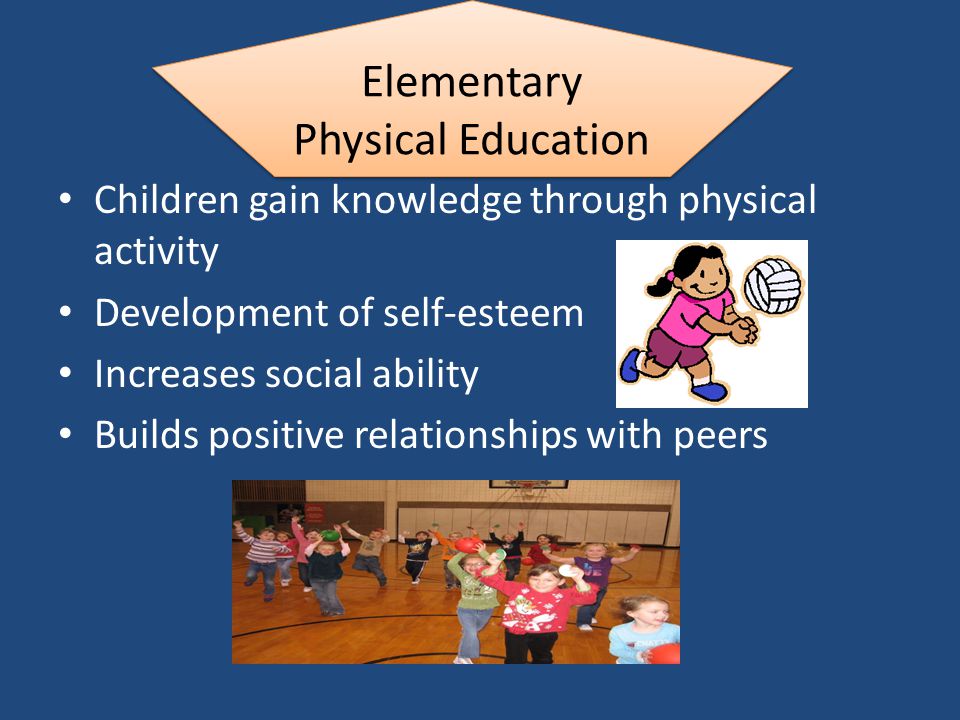 Elementary
Physical Education

• Children gain knowledge through physical activity
• Development of self-esteem
• Increases social ability
• Builds positive relationships with peers